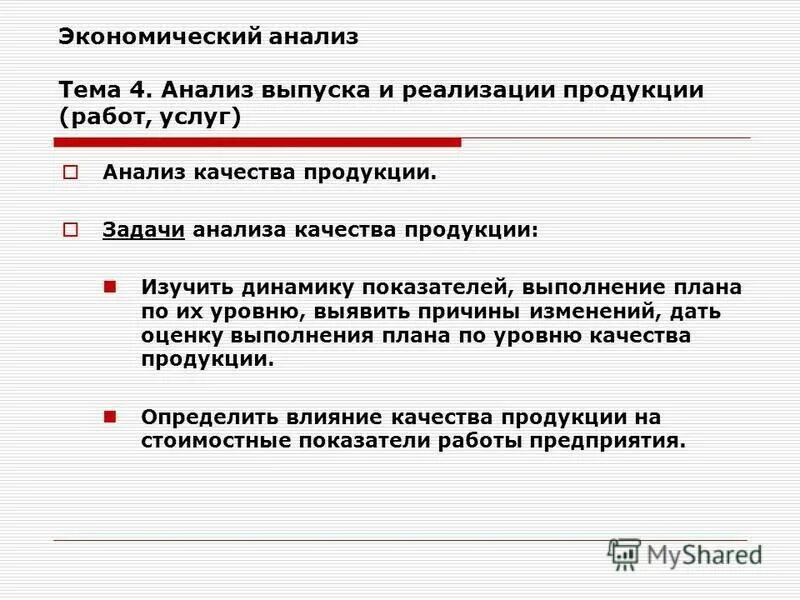 Экономический анализ

Тема 4. Анализ выпуска и реализации продукции (работ, услуг)

Анализ качества продукции.

Задачи анализа качества продукции:

Изучить динамику показателей, выполнение плана по их уровню, выявить причины изменений, дать оценку выполнения плана по уровню качества продукции.

Определить влияние качества продукции на стоимостные показатели работы предприятия.

MyShared